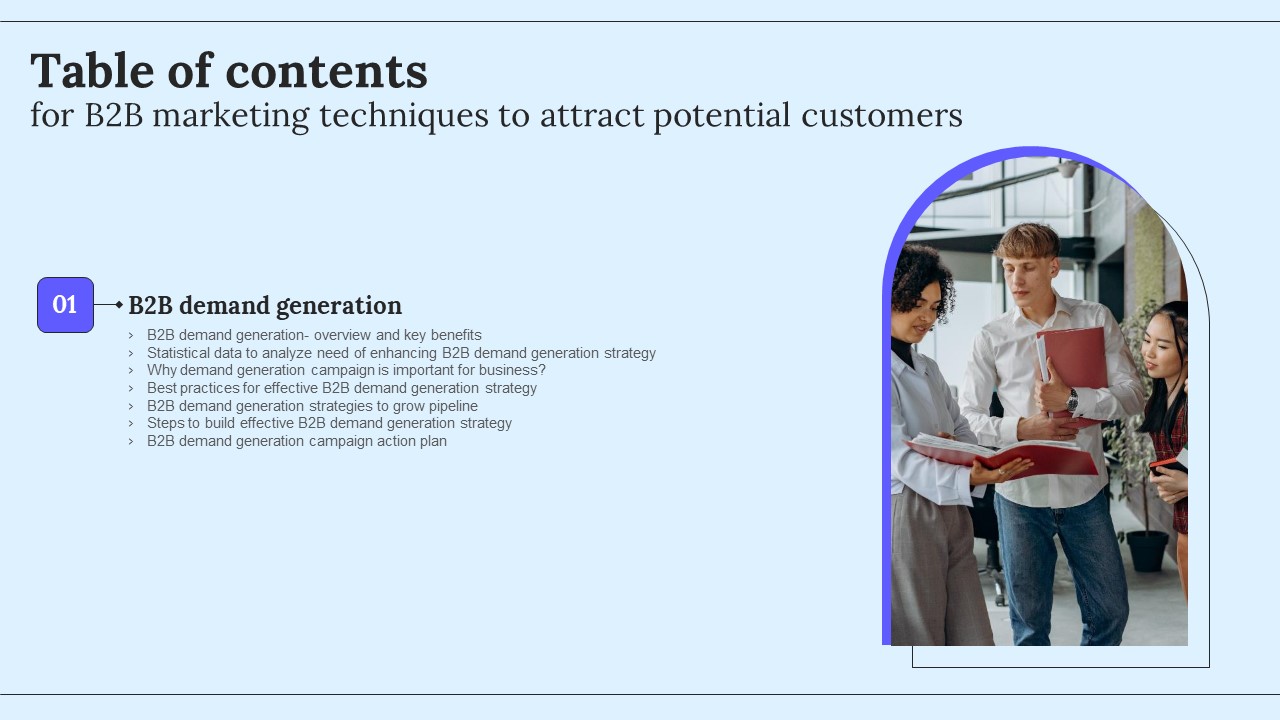 Table of contents
for B2B marketing techniques to attract potential customers

01

B2B demand generation

› B2B demand generation- overview and key benefits
› Statistical data to analyze need of enhancing B2B demand generation strategy
› Why demand generation campaign is important for business?
› Best practices for effective B2B demand generation strategy
› B2B demand generation strategies to grow pipeline
› Steps to build effective B2B demand generation strategy
› B2B demand generation campaign action plan